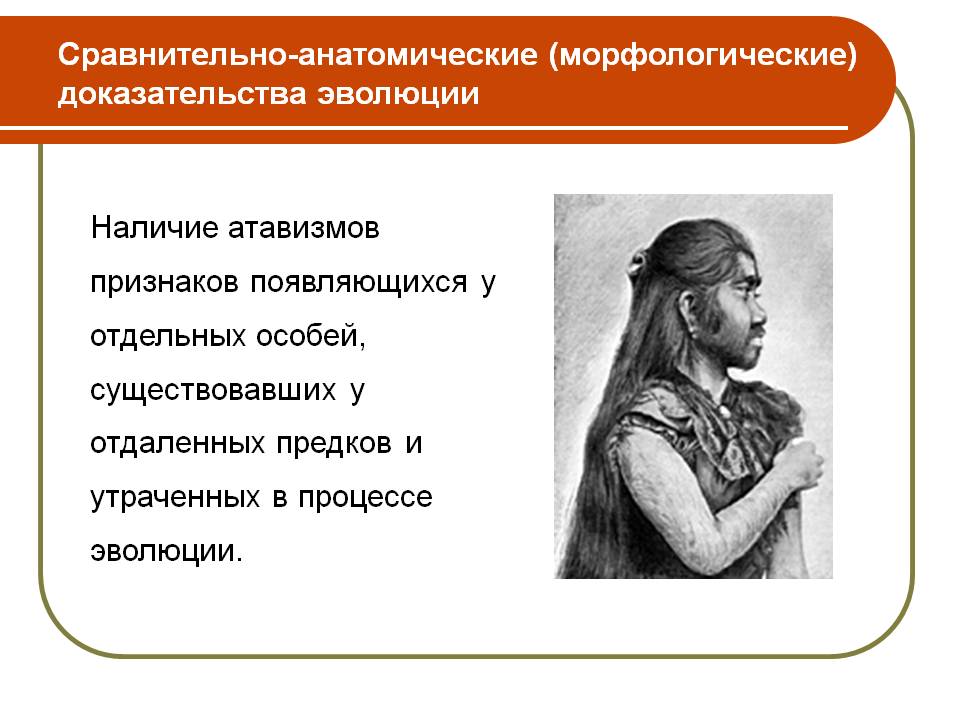 Сравнительно-анатомические (морфологические) доказательства эволюции

Наличие атавизмов признаков появляющихся у отдельных особей, существовавших у отдаленных предков и утраченных в процессе эволюции.